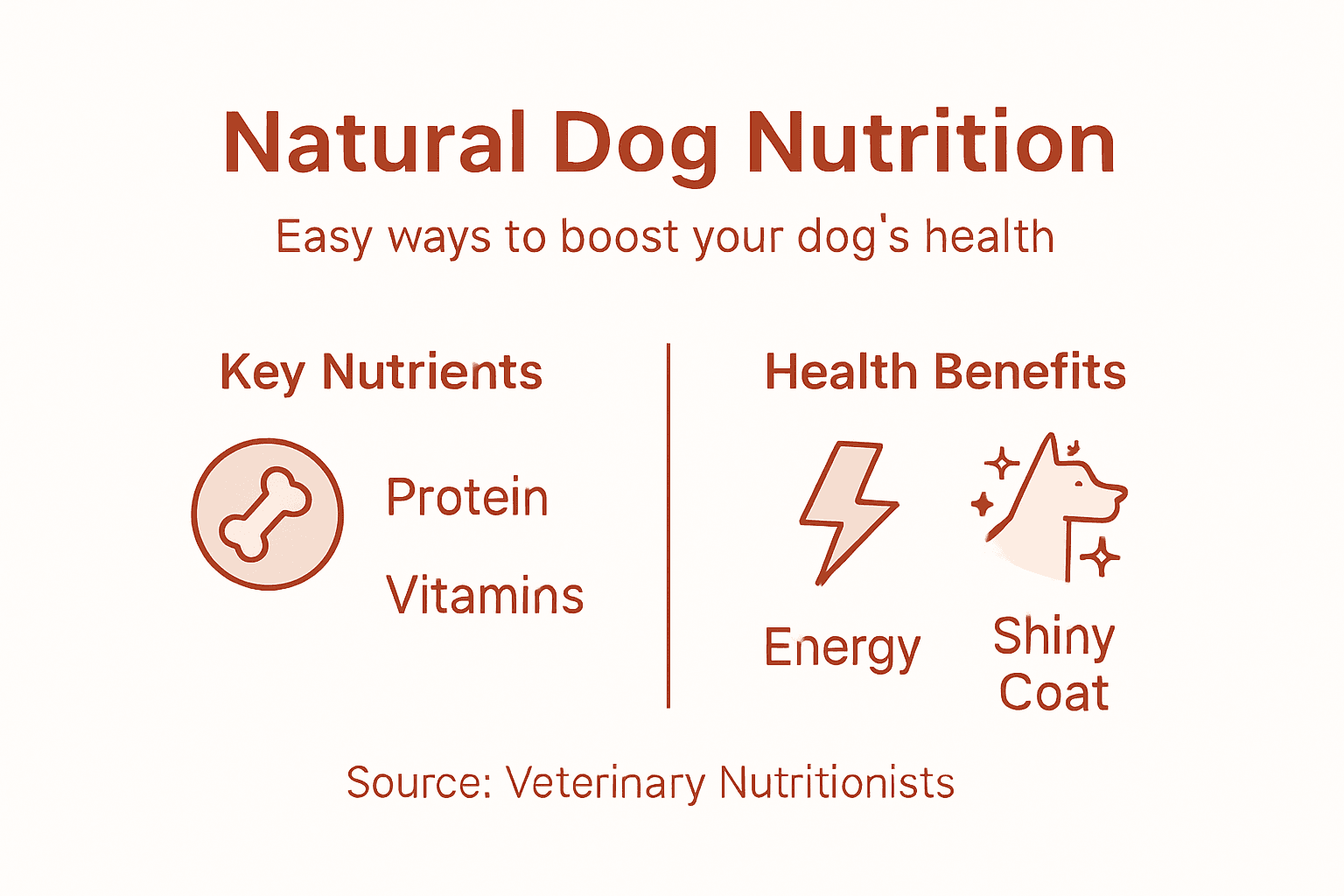 Natural Dog Nutrition

Easy ways to boost your dog's health

Key Nutrients

Protein

Vitamins

Health Benefits

Energy

Shiny Coat

Source: Veterinary Nutritionists